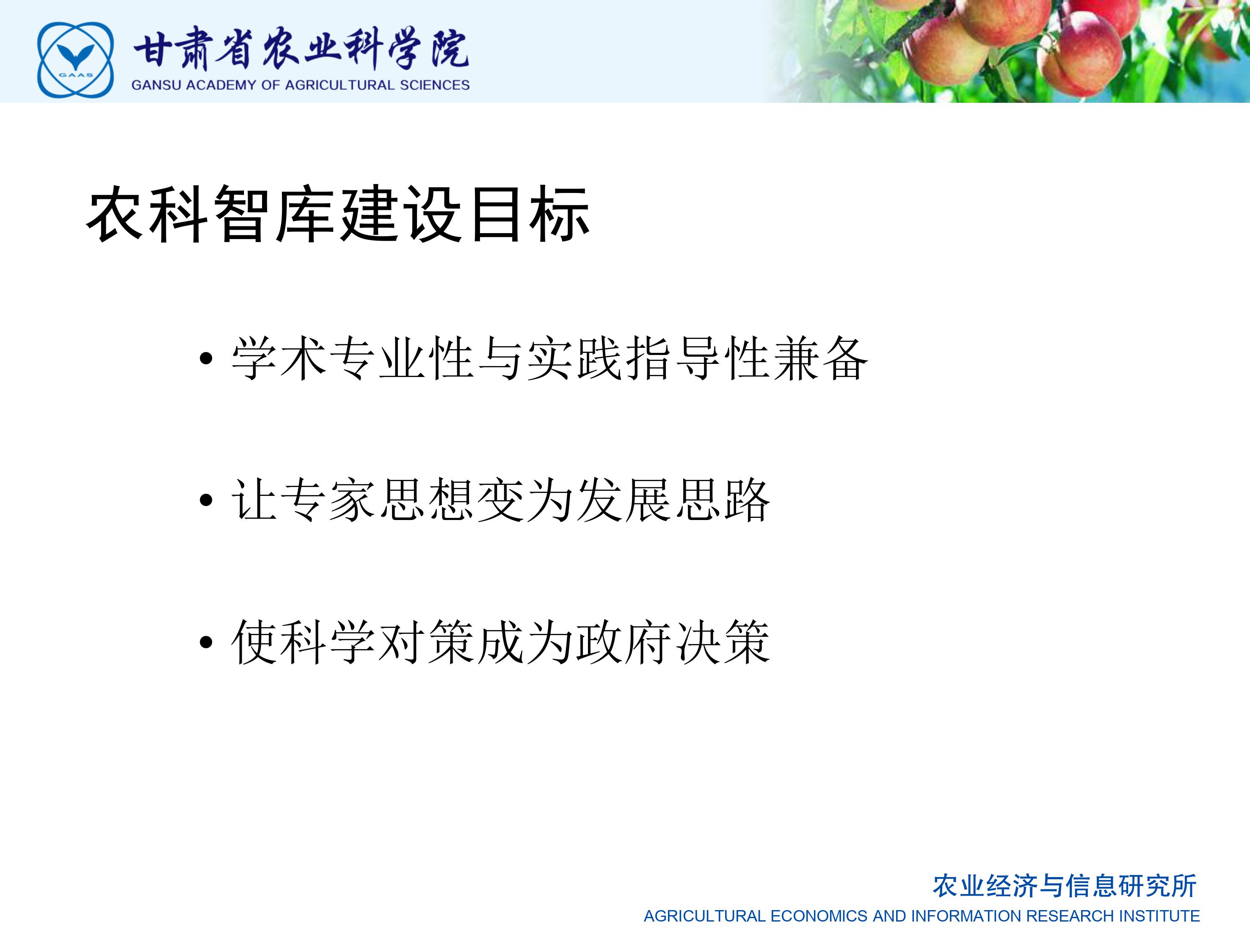 GAAS

甘肃省农业科学院
GANSU ACADEMY OF AGRICULTURAL SCIENCES

农科智库建设目标

• 学术专业性与实践指导性兼备

• 让专家思想变为发展思路

• 使科学对策成为政府决策

农业经济与信息研究所
AGRICULTURAL ECONOMICS AND INFORMATION RESEARCH INSTITUTE